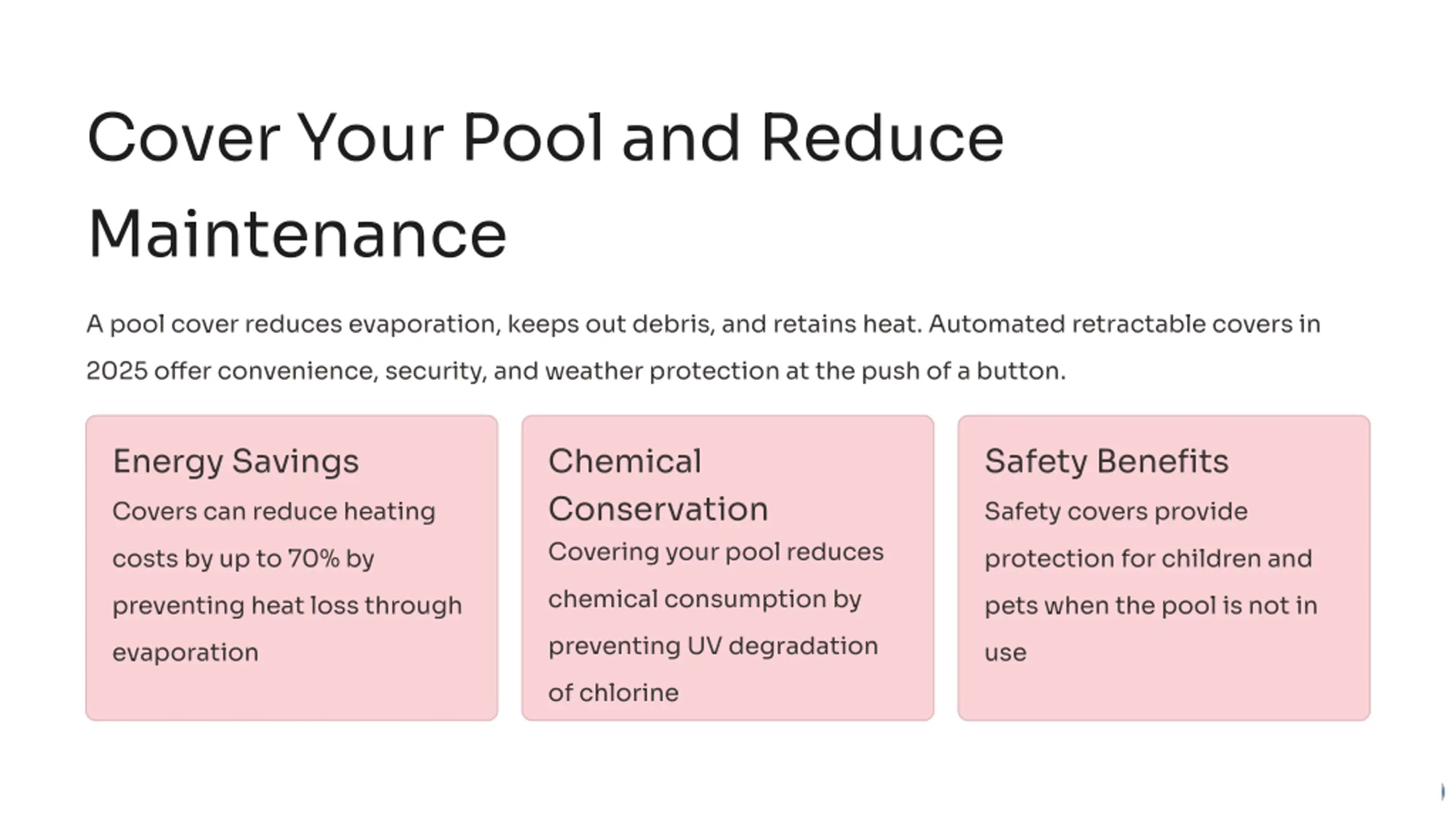 Cover Your Pool and Reduce Maintenance

A pool cover reduces evaporation, keeps out debris, and retains heat. Automated retractable covers in 2025 offer convenience, security, and weather protection at the push of a button.

Energy Savings

Covers can reduce heating costs by up to 70% by preventing heat loss through evaporation

Chemical Conservation

Covering your pool reduces chemical consumption by preventing UV degradation of chlorine

Safety Benefits

Safety covers provide protection for children and pets when the pool is not in use